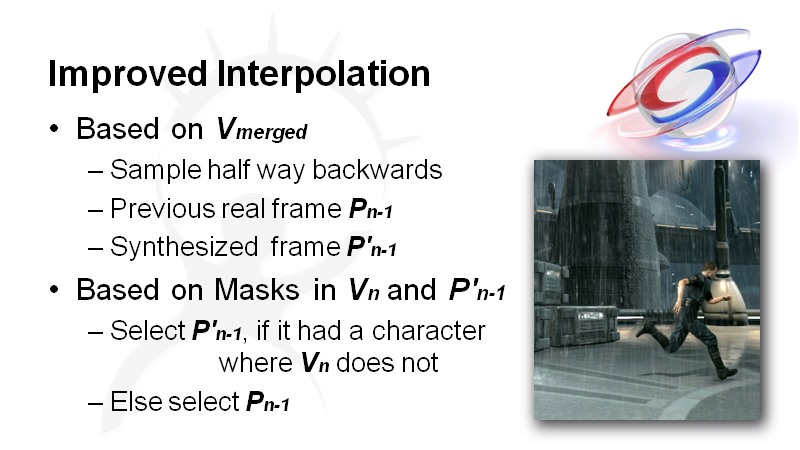 Improved Interpolation

• Based on $V_{merged}$

– Sample half way backwards

– Previous real frame $P_{n-1}$

– Synthesized frame $P'_{n-1}$

• Based on Masks in $V_n$ and $P'_{n-1}$

– Select $P'_{n-1}$, if it had a character where $V_n$ does not

– Else select $P_{n-1}$